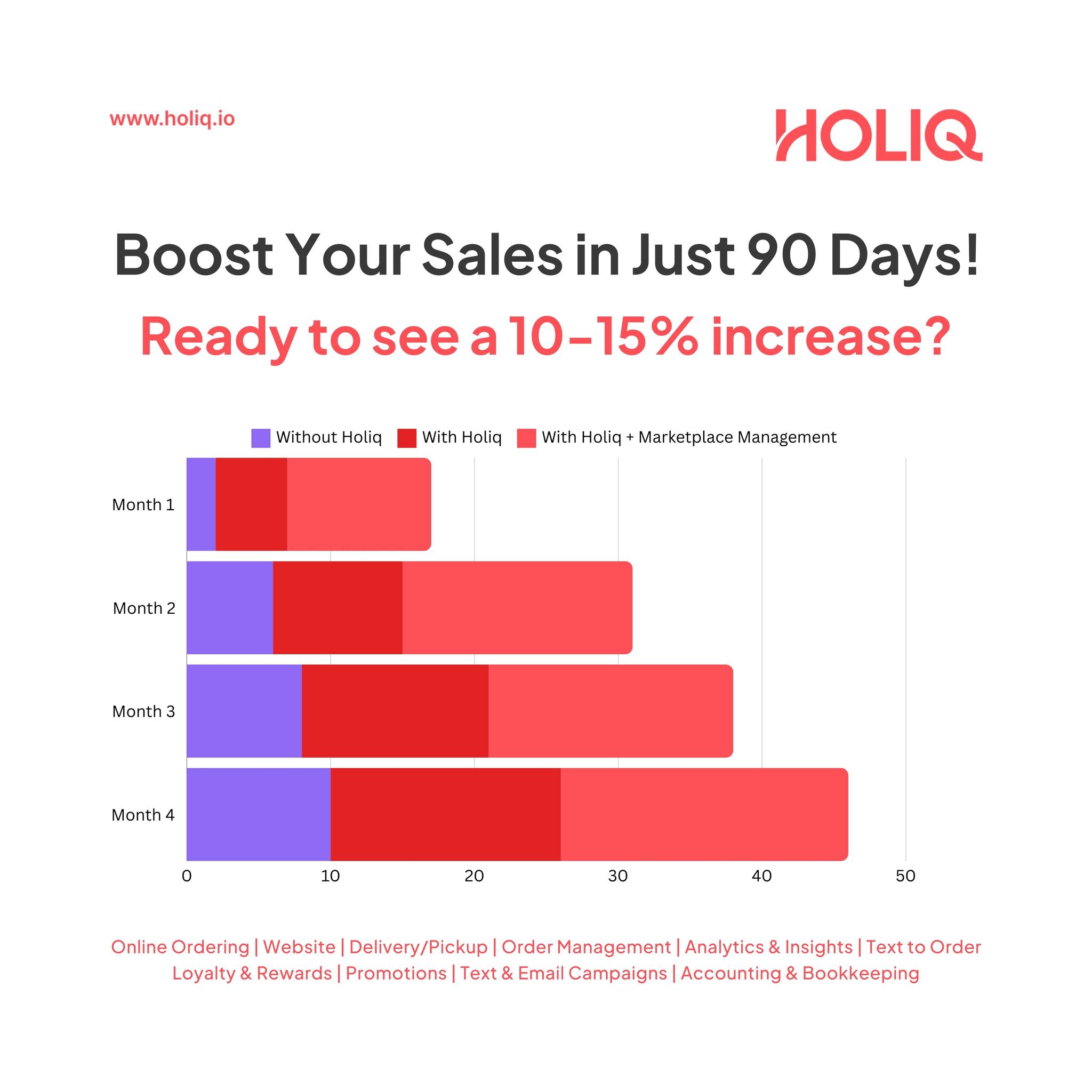 www.holiq.io

HOLIQ

Boost Your Sales in Just 90 Days!

Ready to see a 10-15% increase?

Without Holiq
With Holiq
With Holiq + Marketplace Management

Month 1
Month 2
Month 3
Month 4

0
10
20
30
40
50

Online Ordering | Website | Delivery/Pickup | Order Management | Analytics & Insights | Text to Order
Loyalty & Rewards | Promotions | Text & Email Campaigns | Accounting & Bookkeeping